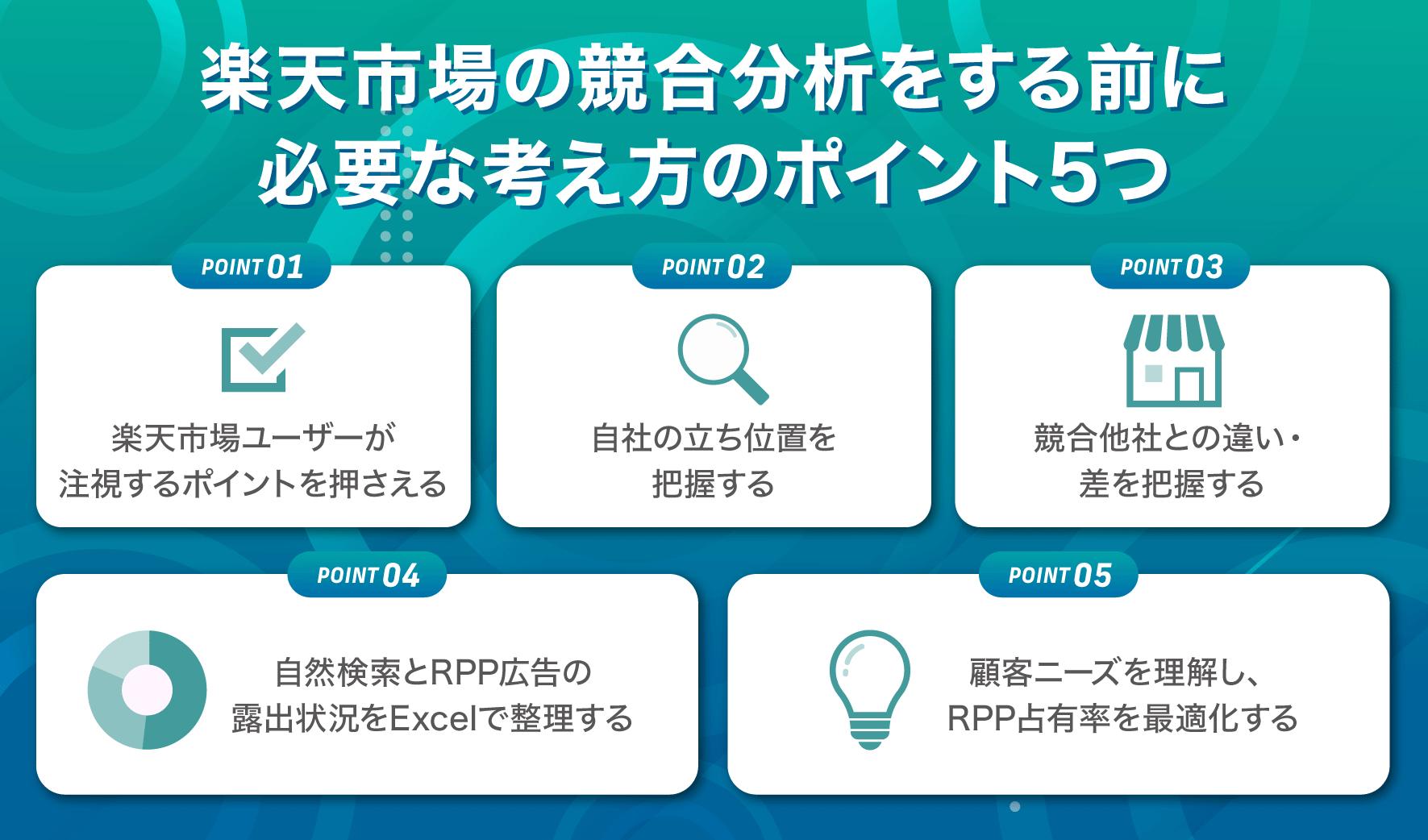 楽天市場の競合分析をする前に
必要な考え方のポイント5つ

POINT 01
楽天市場ユーザーが
注視するポイントを押さえる

POINT 02
自社の立ち位置を
把握する

POINT 03
競合他社との違い・
差を把握する

POINT 04
自然検索とRPP広告の
露出状況をExcelで整理する

POINT 05
顧客ニーズを理解し、
RPP占有率を最適化する